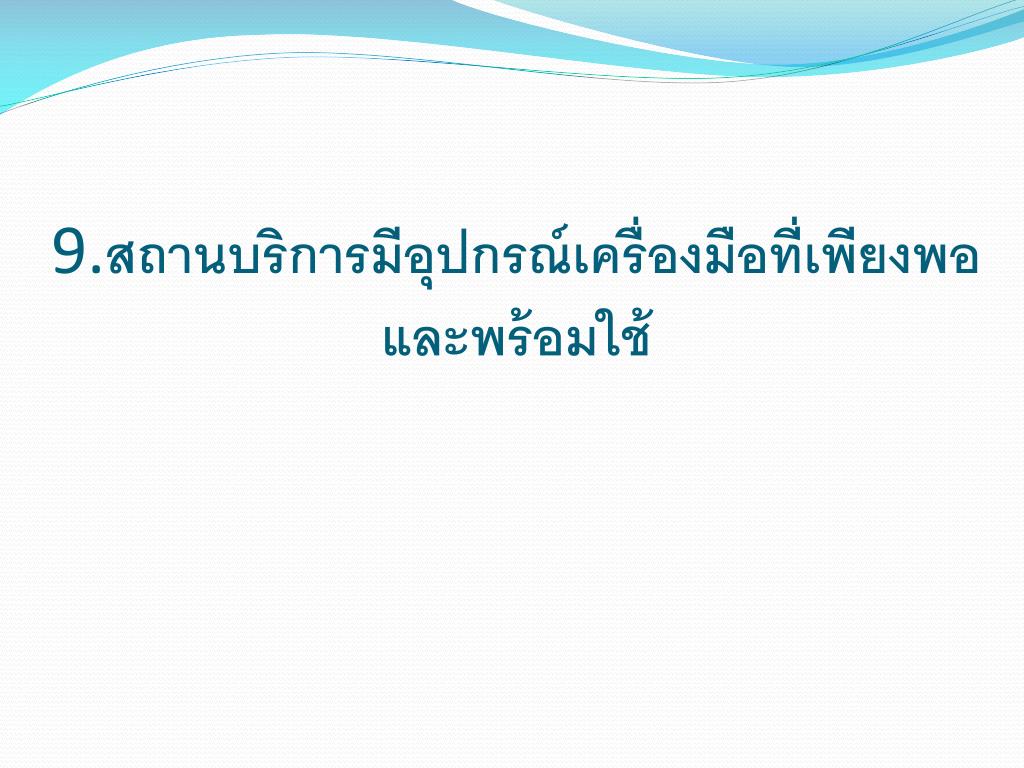 9.สถานบริการมีอุปกรณ์เครื่องมือที่เพียงพอและพร้อมใช้